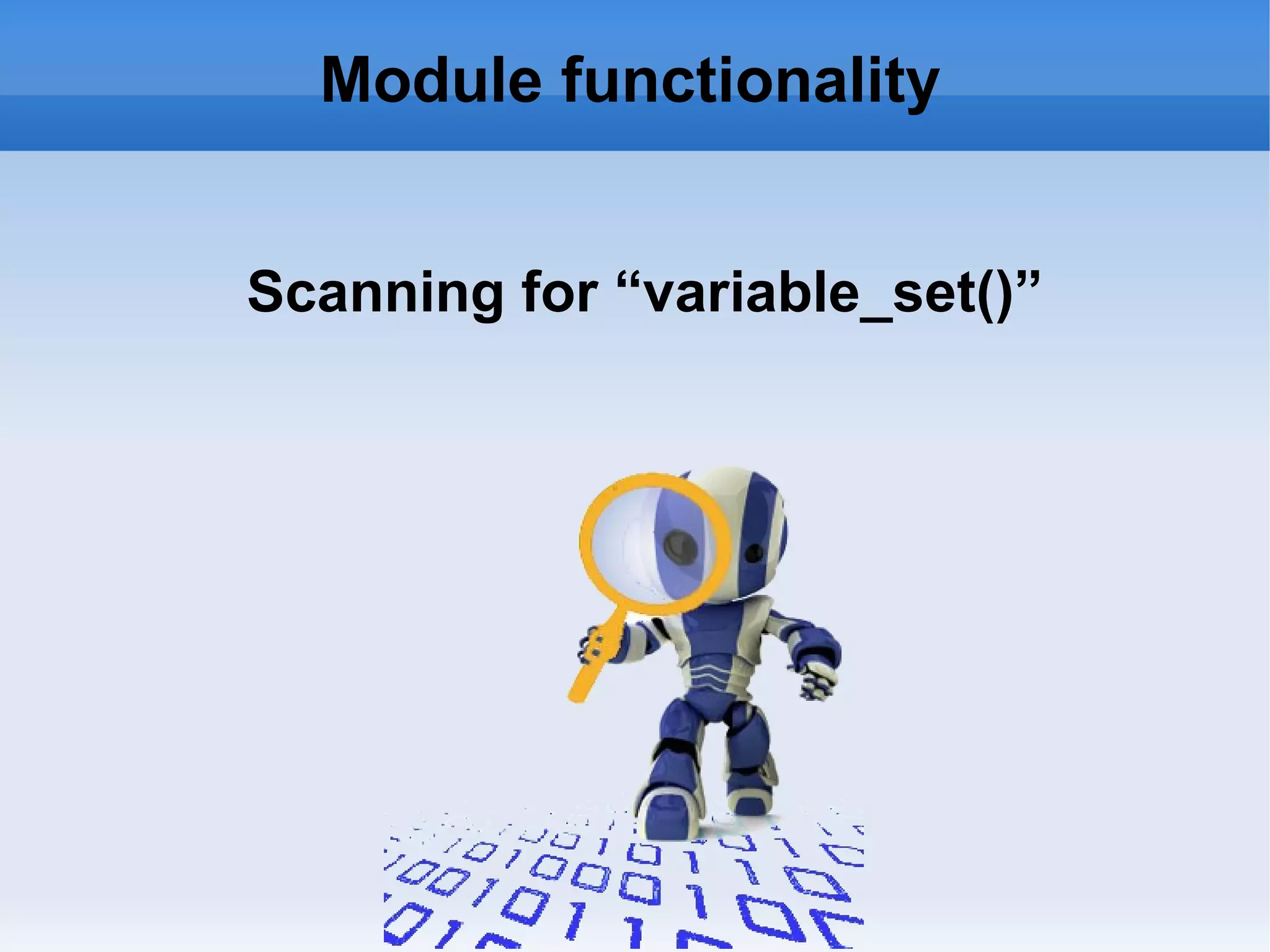 Module functionality

Scanning for “variable_set()”